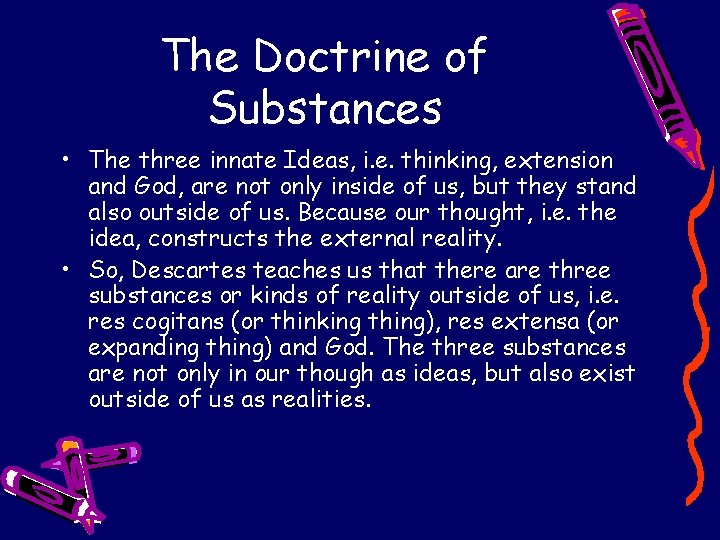 The Doctrine of Substances

• The three innate Ideas, i.e. thinking, extension and God, are not only inside of us, but they stand also outside of us. Because our thought, i.e. the idea, constructs the external reality.

• So, Descartes teaches us that there are three substances or kinds of reality outside of us, i.e. res cogitans (or thinking thing), res extensa (or expanding thing) and God. The three substances are not only in our though as ideas, but also exist outside of us as realities.